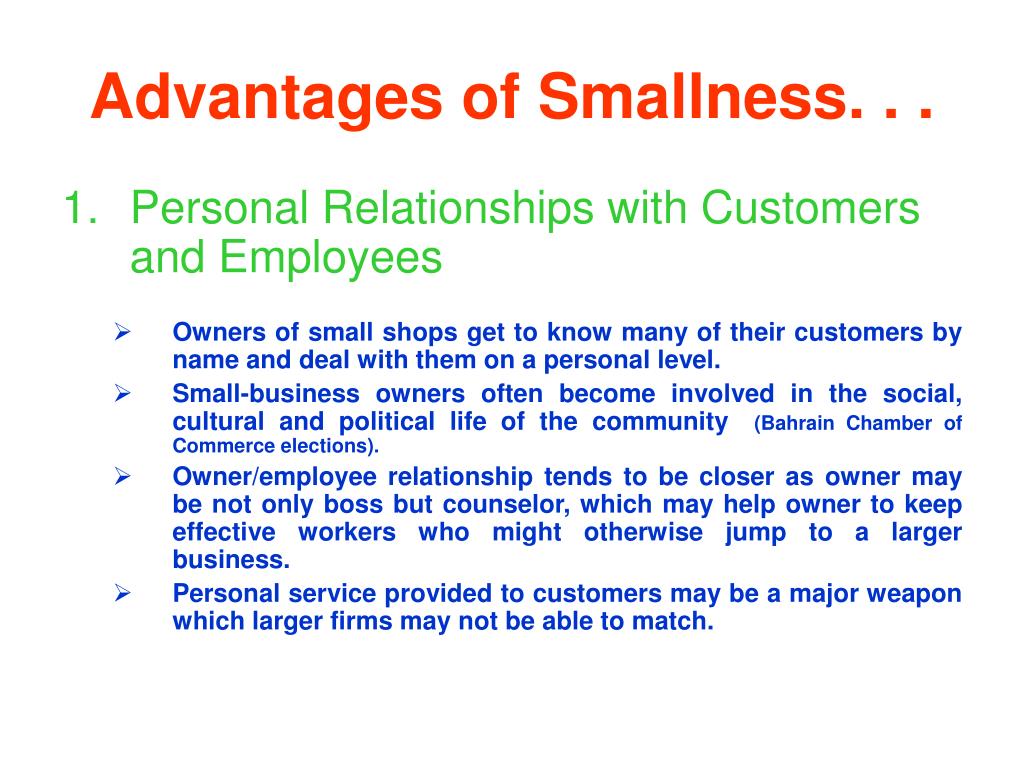 Advantages of Smallness. . .

1. Personal Relationships with Customers and Employees

➢ Owners of small shops get to know many of their customers by name and deal with them on a personal level.

➢ Small-business owners often become involved in the social, cultural and political life of the community (Bahrain Chamber of Commerce elections).

➢ Owner/employee relationship tends to be closer as owner may be not only boss but counselor, which may help owner to keep effective workers who might otherwise jump to a larger business.

➢ Personal service provided to customers may be a major weapon which larger firms may not be able to match.